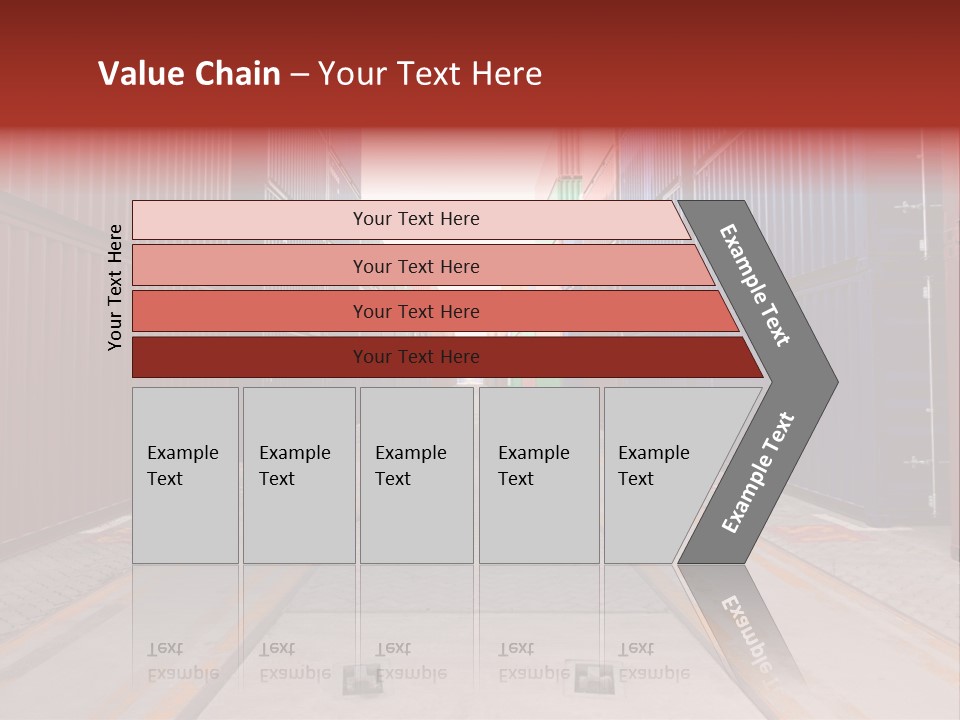 Value Chain – Your Text Here

Your Text Here

Your Text Here

Your Text Here

Your Text Here

Your Text Here

Example Text

Example Text

Example Text

Example Text

Example Text

Example Text

Example Text